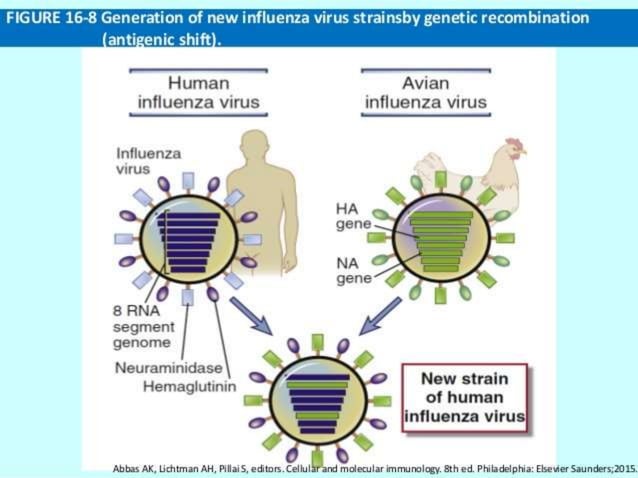 FIGURE 16-8 Generation of new influenza virus strainsby genetic recombination (antigenic shift).

Human influenza virus

Avian influenza virus

Influenza virus

HA gene

NA gene

8 RNA segment genome

Neuraminidase

Hemaglutinin

New strain of human influenza virus

Abbas AK, Lichtman AH, Pillai S, editors. Cellular and molecular immunology. 8th ed. Philadelphia: Elsevier Saunders;2015.